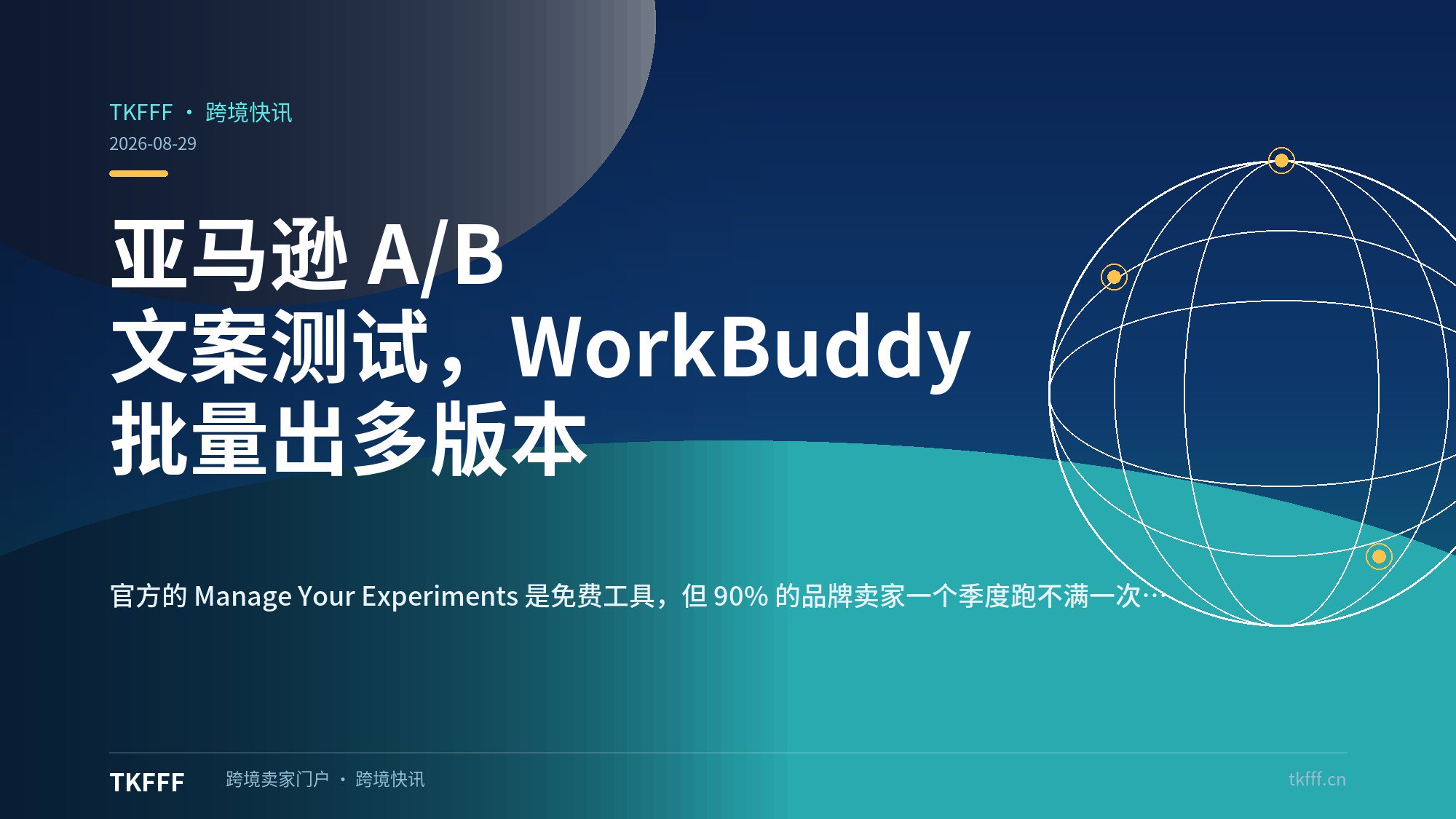 TKFFF · 跨境快讯
2026-08-29

亚马逊 A/B
文案测试，WorkBuddy
批量出多版本

官方的 Manage Your Experiments 是免费工具，但 90% 的品牌卖家一个季度跑不满一次…

TKFFF 跨境卖家门户 · 跨境快讯 tkfff.cn